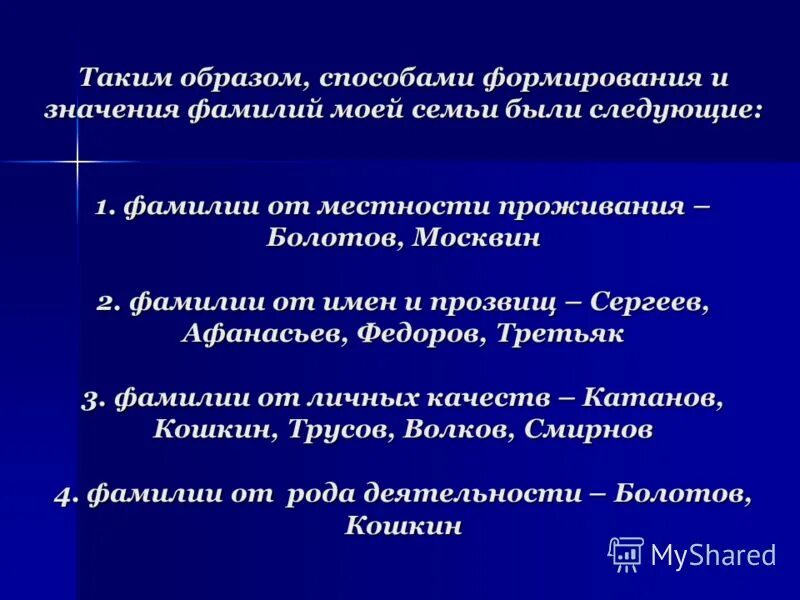 Таким образом, способами формирования и значения фамилий моей семьи были следующие:

1. фамилии от местности проживания – Болотов, Москвин

2. фамилии от имен и прозвищ – Сергеев, Афанасьев, Федоров, Третьяк

3. фамилии от личных качеств – Катанов, Кошкин, Трусов, Волков, Смирнов

4. фамилии от рода деятельности – Болотов, Кошкин

MyShared